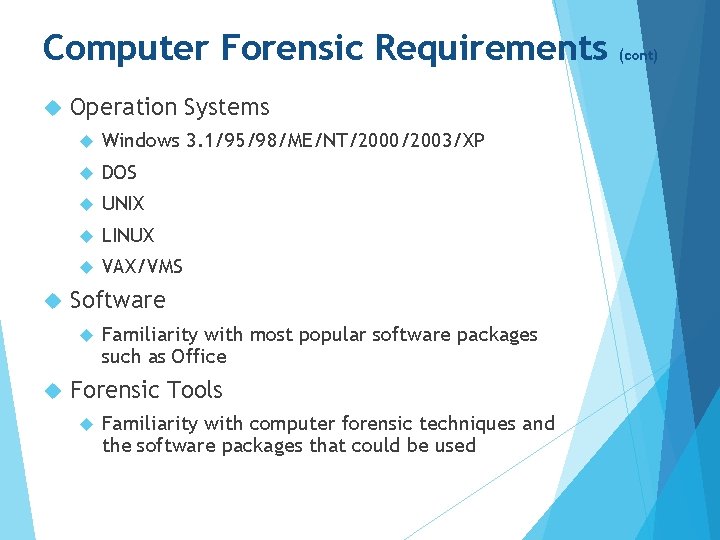 Computer Forensic Requirements (cont)

Operation Systems

Windows 3.1/95/98/ME/NT/2000/2003/XP

DOS

UNIX

LINUX

VAX/VMS

Software

Familiarity with most popular software packages such as Office

Forensic Tools

Familiarity with computer forensic techniques and the software packages that could be used